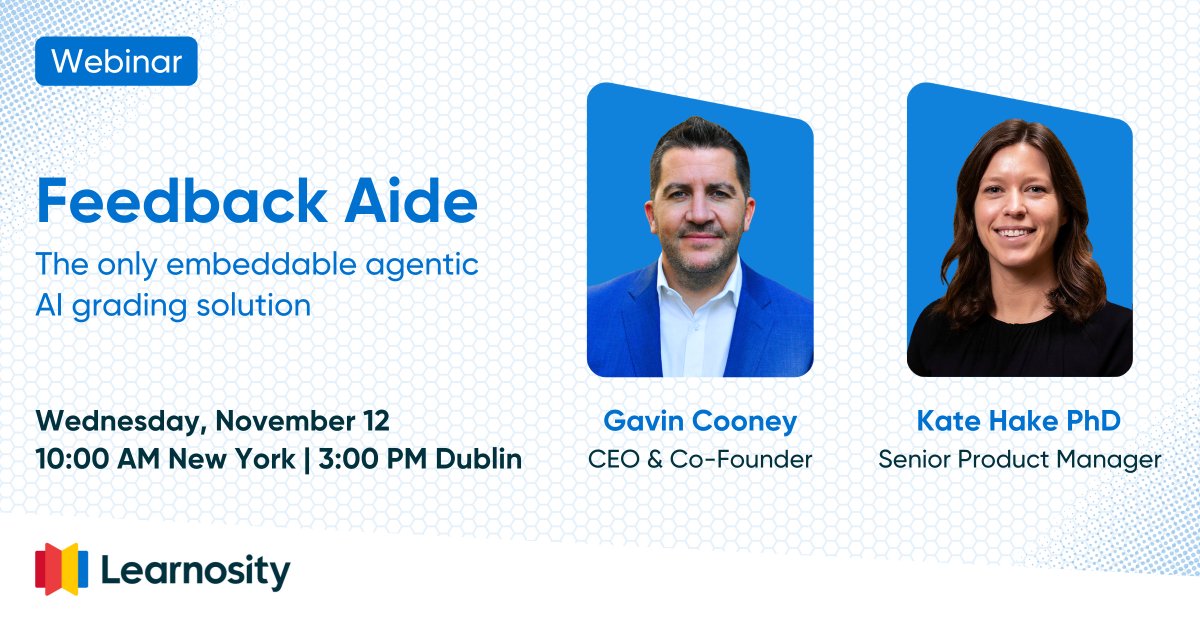 Webinar

Feedback Aide

The only embeddable agentic AI grading solution

Wednesday, November 12
10:00 AM New York | 3:00 PM Dublin

Gavin Cooney
CEO & Co-Founder

Kate Hake PhD
Senior Product Manager

Learnosity